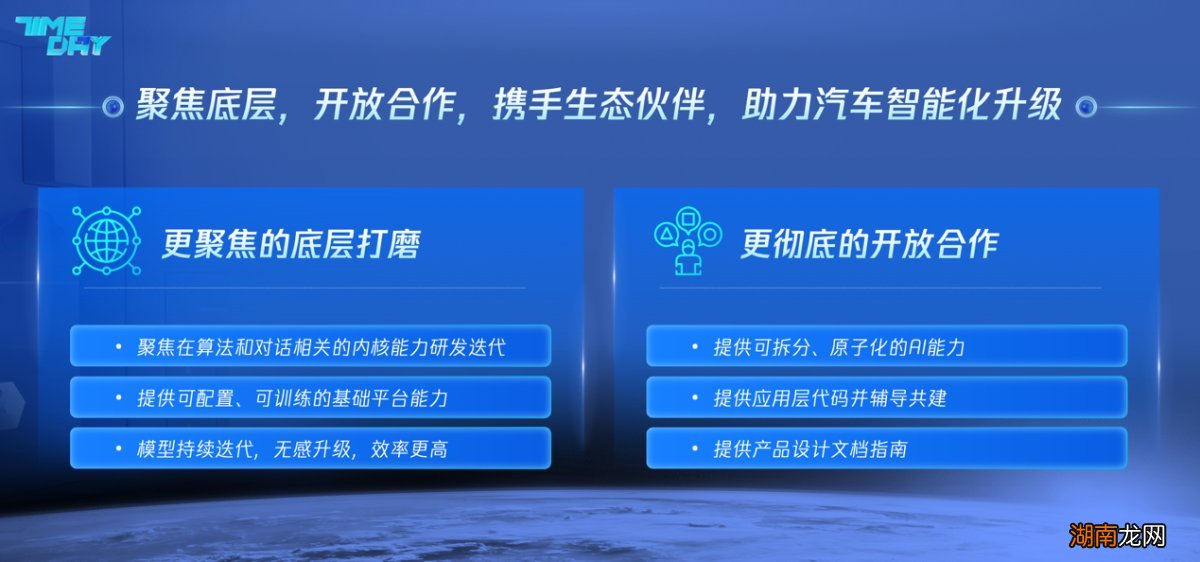 TIME DAY

聚焦底层，开放合作，携手生态伙伴，助力汽车智能化升级

更聚焦的底层打磨

• 聚焦在算法和对话相关的内核能力研发迭代

• 提供可配置、可训练的基础平台能力

• 模型持续迭代，无感升级，效率更高

更彻底的开放合作

• 提供可拆分、原子化的AI能力

• 提供应用层代码并辅导共建

• 提供产品设计文档指南

湖南龙网